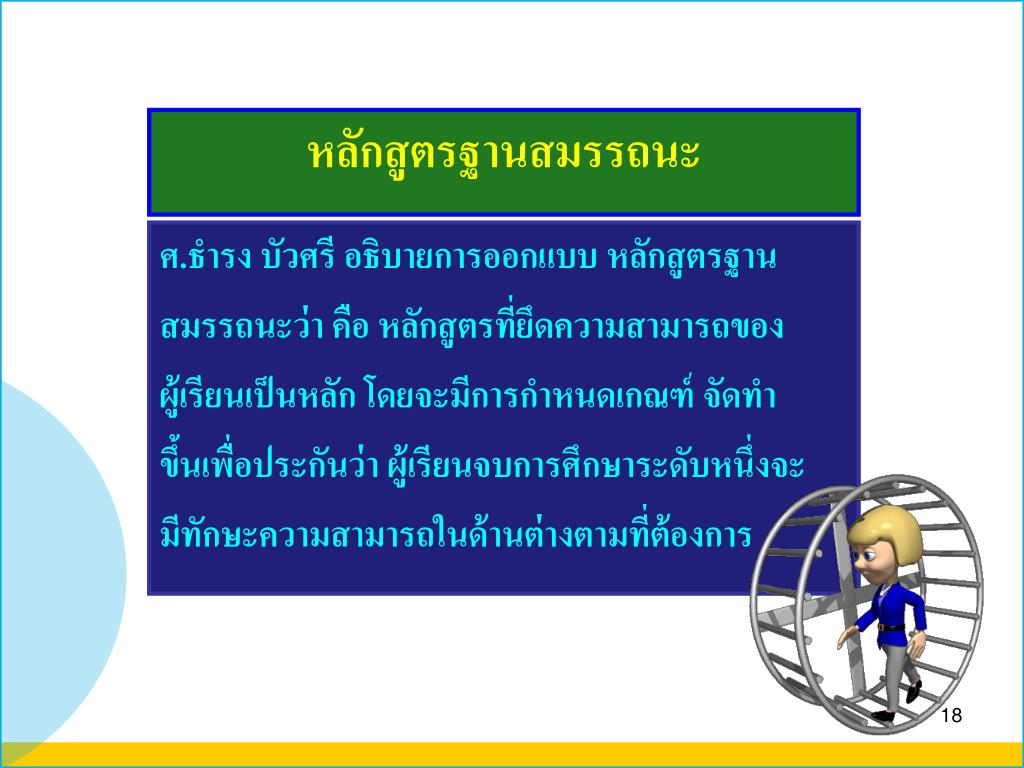 หลักสูตรฐานสมรรถนะ

ศ.ธำรง บัวศรี อธิบายการออกแบบ หลักสูตรฐานสมรรถนะว่า คือ หลักสูตรที่ยึดความสามารถของผู้เรียนเป็นหลัก โดยจะมีการกำหนดเกณฑ์ จัดทำขึ้นเพื่อประกันว่า ผู้เรียนจบการศึกษาระดับหนึ่งจะมีทักษะความสามารถในด้านต่างตามที่ต้องการ

18